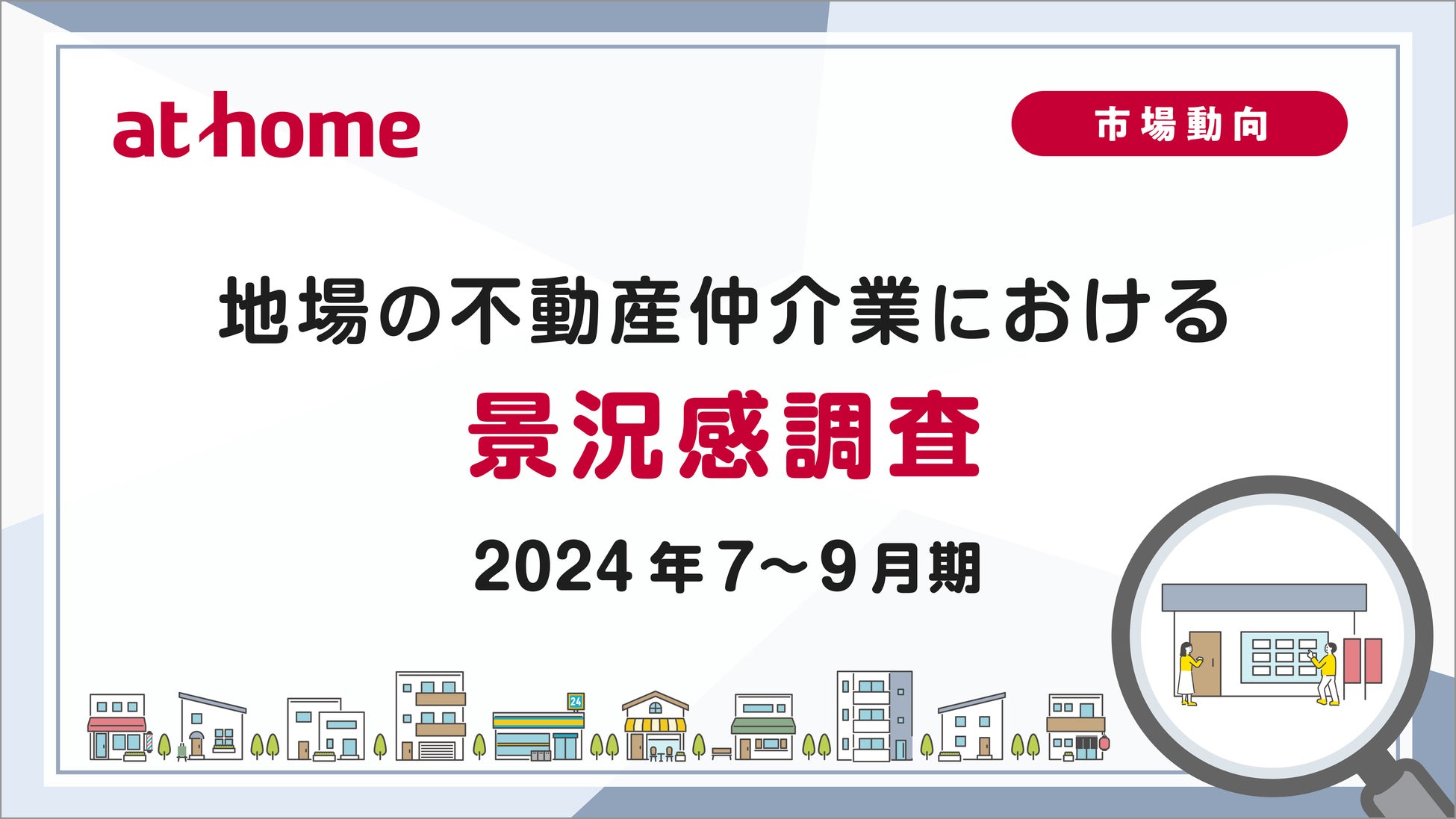 at home

市場動向

地場の不動産仲介業における

景況感調査

2024年7～9月期

24